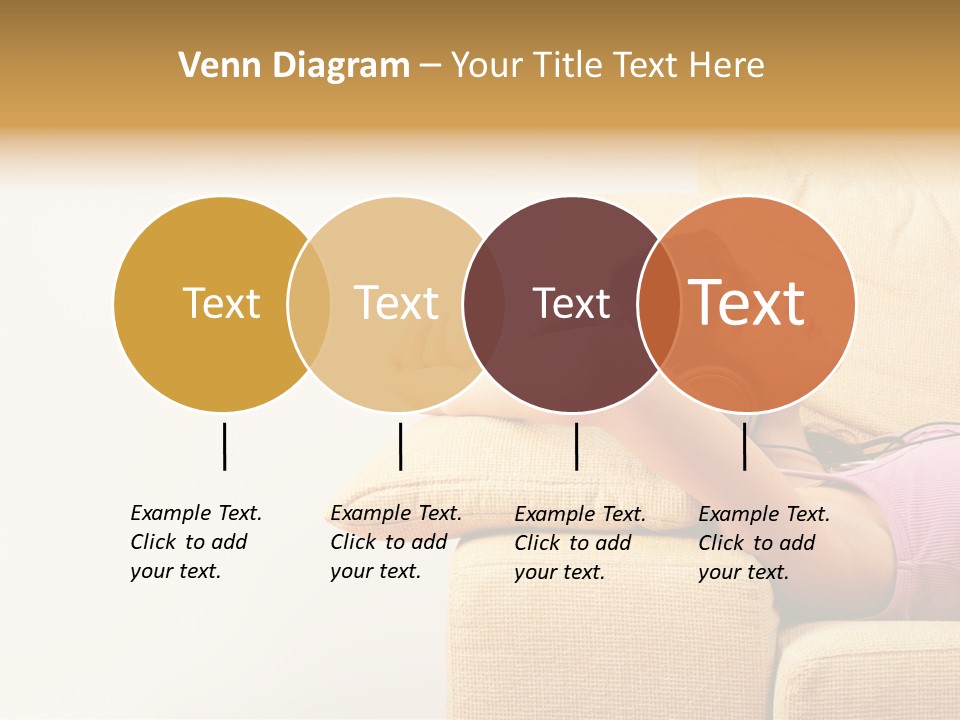 Venn Diagram – Your Title Text Here

Text

Text

Text

Text

Example Text. Click to add your text.

Example Text. Click to add your text.

Example Text. Click to add your text.

Example Text. Click to add your text.